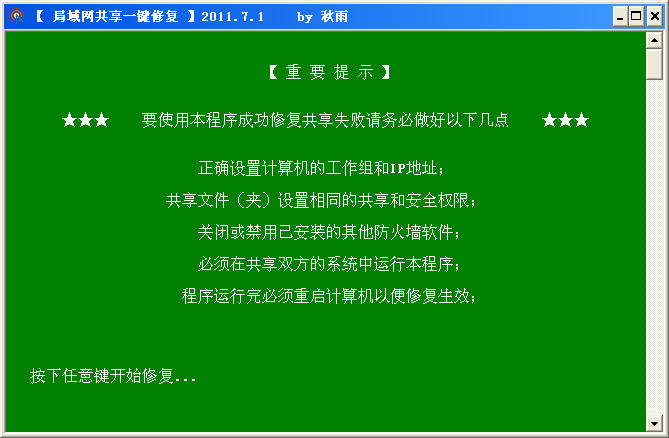 【 局域网共享一键修复 】2011.7.1 by 秋雨

【 重 要 提 示 】

★★★ 要使用本程序成功修复共享失败请务必做好以下几点 ★★★

正确设置计算机的工作组和IP地址；

共享文件（夹）设置相同的共享和安全权限；

关闭或禁用已安装的其他防火墙软件；

必须在共享双方的系统中运行本程序；

程序运行完必须重启计算机以便修复生效；

按下任意键开始修复...